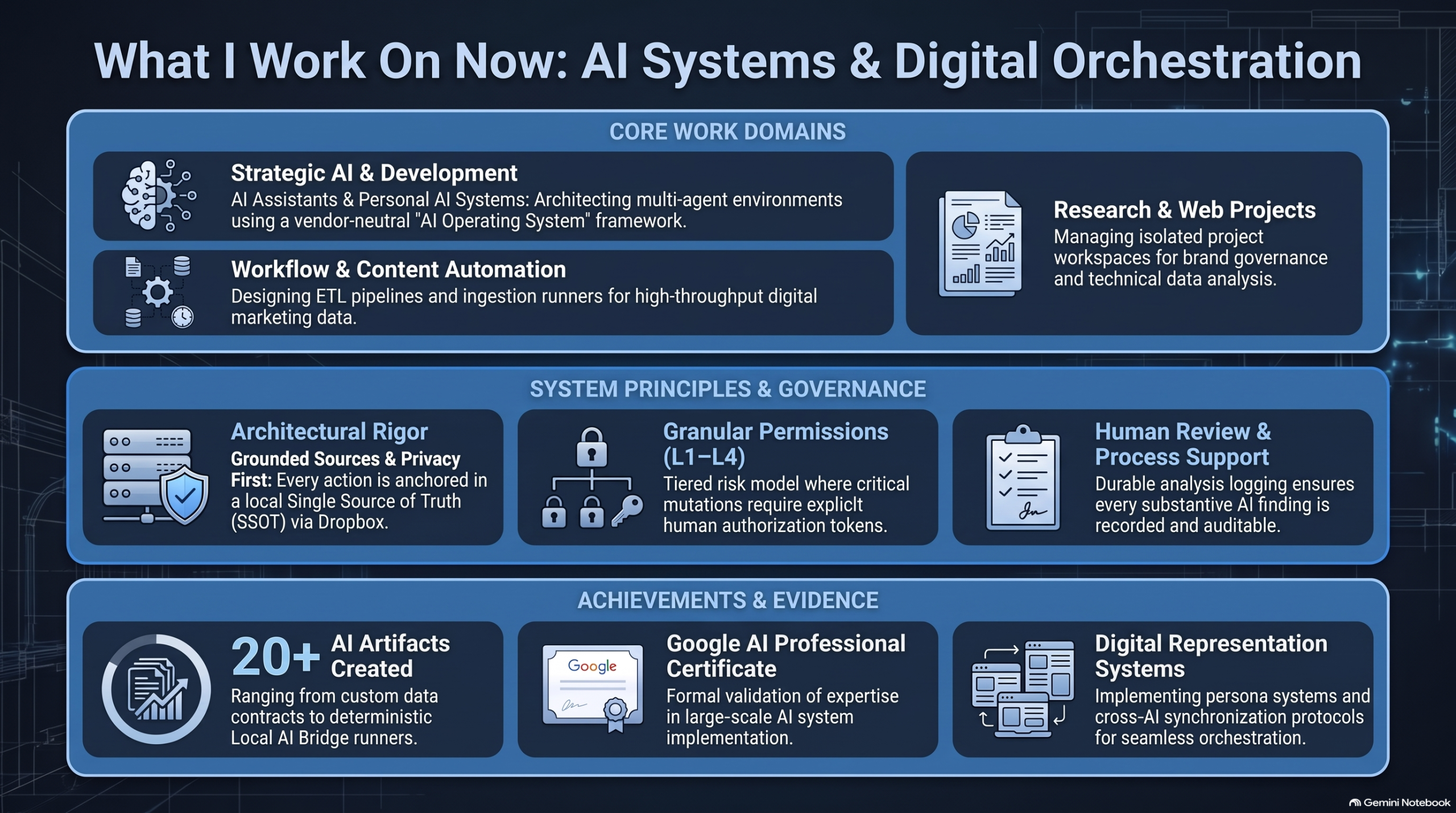 What I Work On Now: AI Systems & Digital Orchestration

CORE WORK DOMAINS

Strategic AI & Development

AI Assistants & Personal AI Systems: Architecting multi-agent environments using a vendor-neutral "AI Operating System" framework.

Workflow & Content Automation

Designing ETL pipelines and ingestion runners for high-throughput digital marketing data.

Research & Web Projects

Managing isolated project workspaces for brand governance and technical data analysis.

SYSTEM PRINCIPLES & GOVERNANCE

Architectural Rigor

Grounded Sources & Privacy First: Every action is anchored in a local Single Source of Truth (SSOT) via Dropbox.

Granular Permissions (L1–L4)

Tiered risk model where critical mutations require explicIt human authorization tokens.

Human Review & Process Support

Durable analysis logging ensures every substantive AI finding is recorded and auditable.

ACHIEVEMENTS & EVIDENCE

20+ AI Artifacts Created

Ranging from custom data contracts to deterministic Local AI Bridge runners.

Google

Google AI Professional Certificate

Formal validation of expertise in large-scale AI system implementation.

Digital Representation Systems

Implementing persona systems and cross-AI synchronization protocols for seamless orchestration.

Gemini Notebook